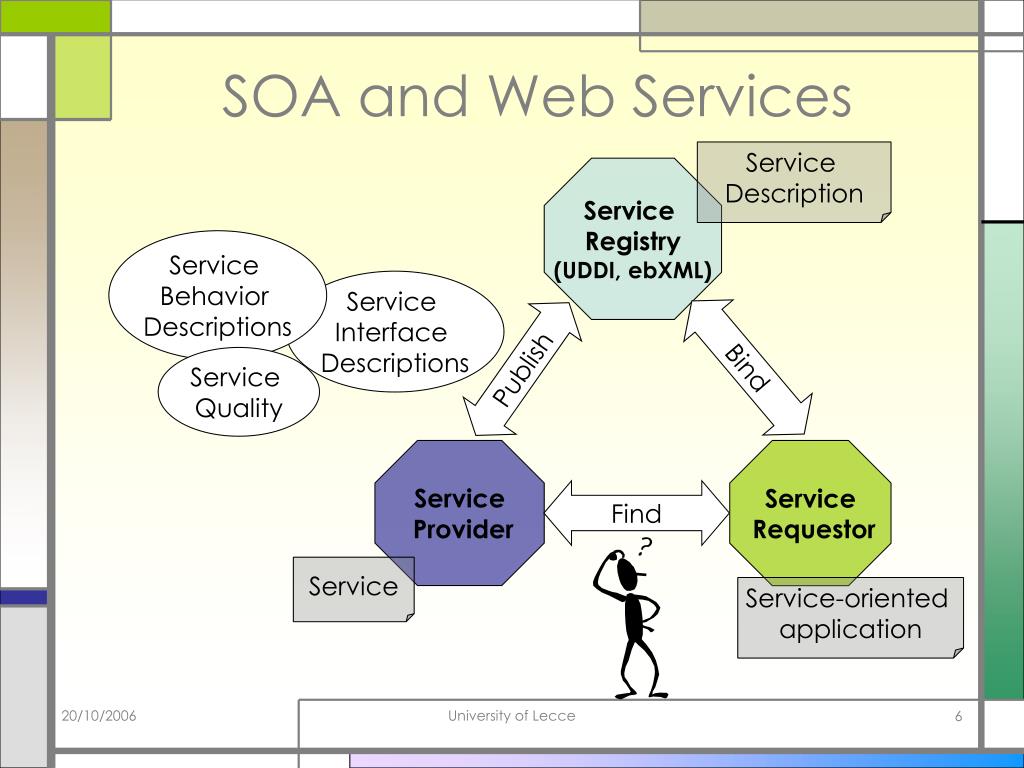 SOA and Web Services

Service Description

Service Registry (UDDI, ebXML)

Service Behavior Descriptions

Service Interface Descriptions

Service Quality

Publish

Bind

Service Provider

Find

?

Service Requestor

Service

Service-oriented application

20/10/2006

University of Lecce

6